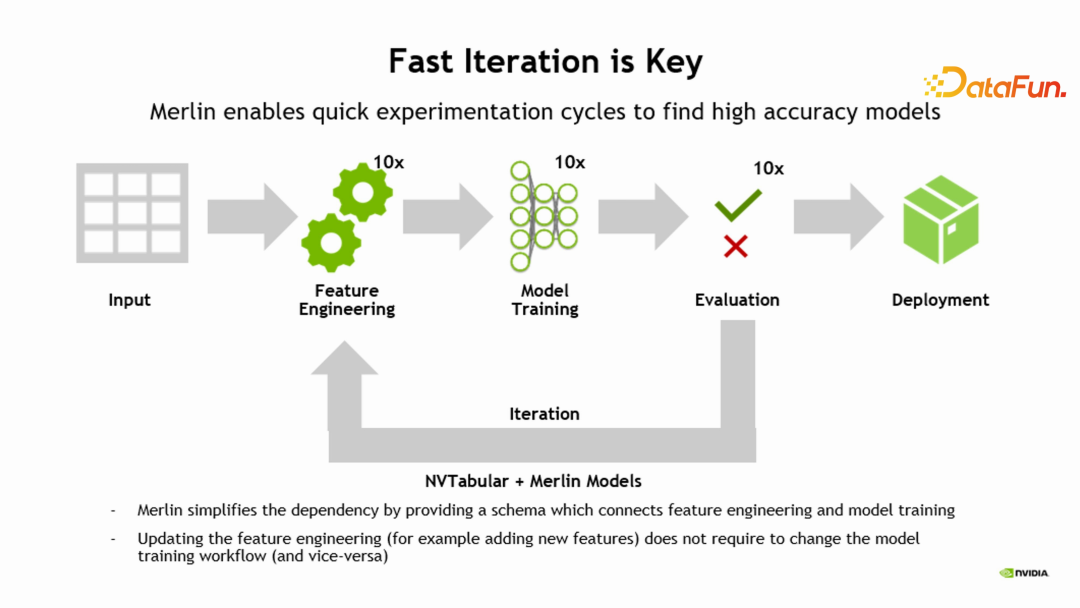 Fast Iteration is Key

DataFun.

Merlin enables quick experimentation cycles to find high accuracy models

10x

10x

10x

Input

Feature Engineering

Model Training

Evaluation

Deployment

Iteration

NVTabular + Merlin Models

- Merlin simplifies the dependency by providing a schema which connects feature engineering and model training

- Updating the feature engineering (for example adding new features) does not require to change the model training workflow (and vice-versa)

NVIDIA.